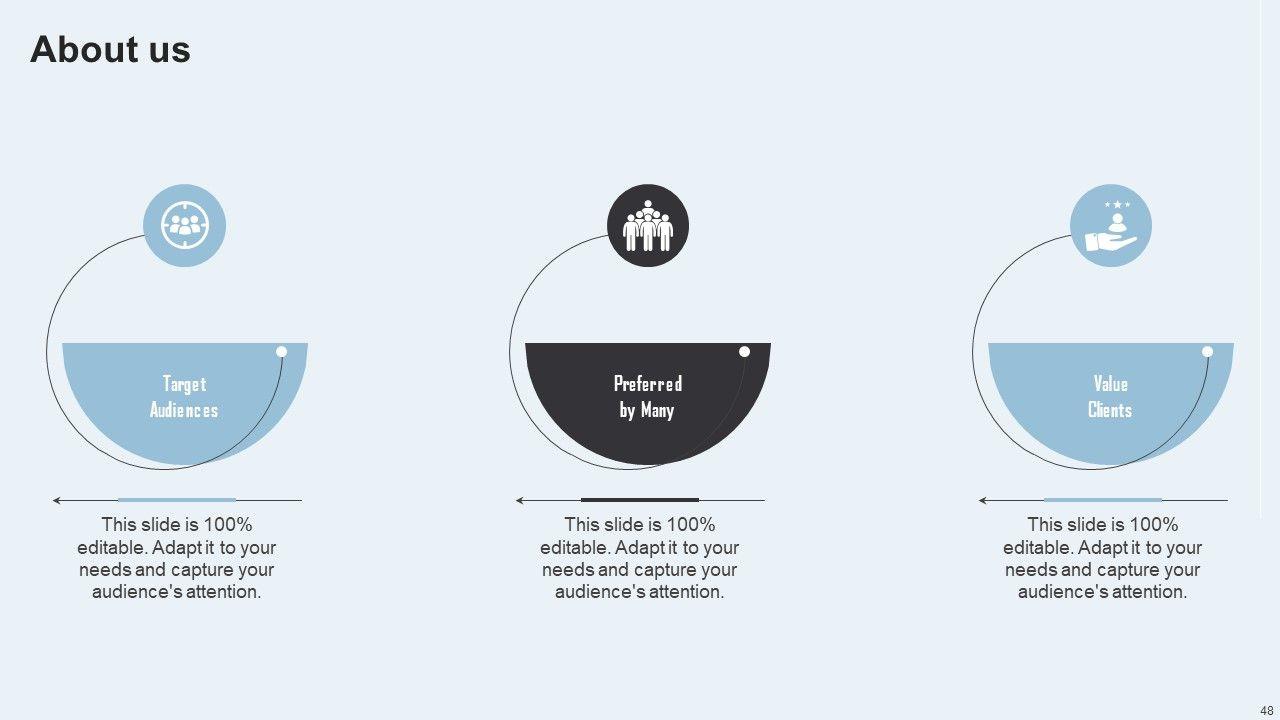 About us

Target Audiences

This slide is 100% editable. Adapt it to your needs and capture your audience's attention.

Preferred by Many

This slide is 100% editable. Adapt it to your needs and capture your audience's attention.

Value Clients

This slide is 100% editable. Adapt it to your needs and capture your audience's attention.

48